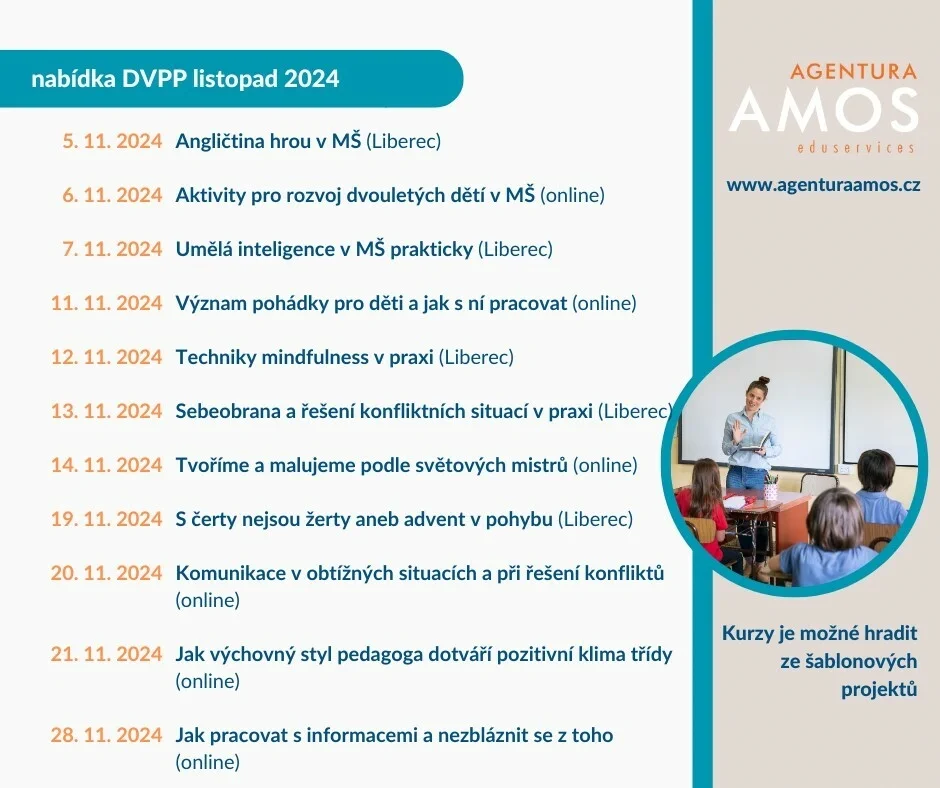 nabídka DVPP listopad 2024

5. 11. 2024 Angličtina hrou v MŠ (Liberec)

6. 11. 2024 Aktivity pro rozvoj dvouletých dětí v MŠ (online)

7. 11. 2024 Umělá inteligence v MŠ prakticky (Liberec)

11. 11. 2024 Význam pohádky pro děti a jak s ní pracovat (online)

12. 11. 2024 Techniky mindfulness v praxi (Liberec)

13. 11. 2024 Sebeobrana a řešení konfliktních situací v praxi (Liberec)

14. 11. 2024 Tvoříme a malujeme podle světových mistrů (online)

19. 11. 2024 S čerty nejsou žerty aneb advent v pohybu (Liberec)

20. 11. 2024 Komunikace v obtížných situacích a při řešení konfliktů (online)

21. 11. 2024 Jak výchovný styl pedagoga dotváří pozitivní klima třídy (online)

28. 11. 2024 Jak pracovat s informacemi a nezbláznit se z toho (online)

AGENTURA
AMOS
eduservices

www.agenturaamos.cz

Kurzy je možné hradit ze šablonových projektů